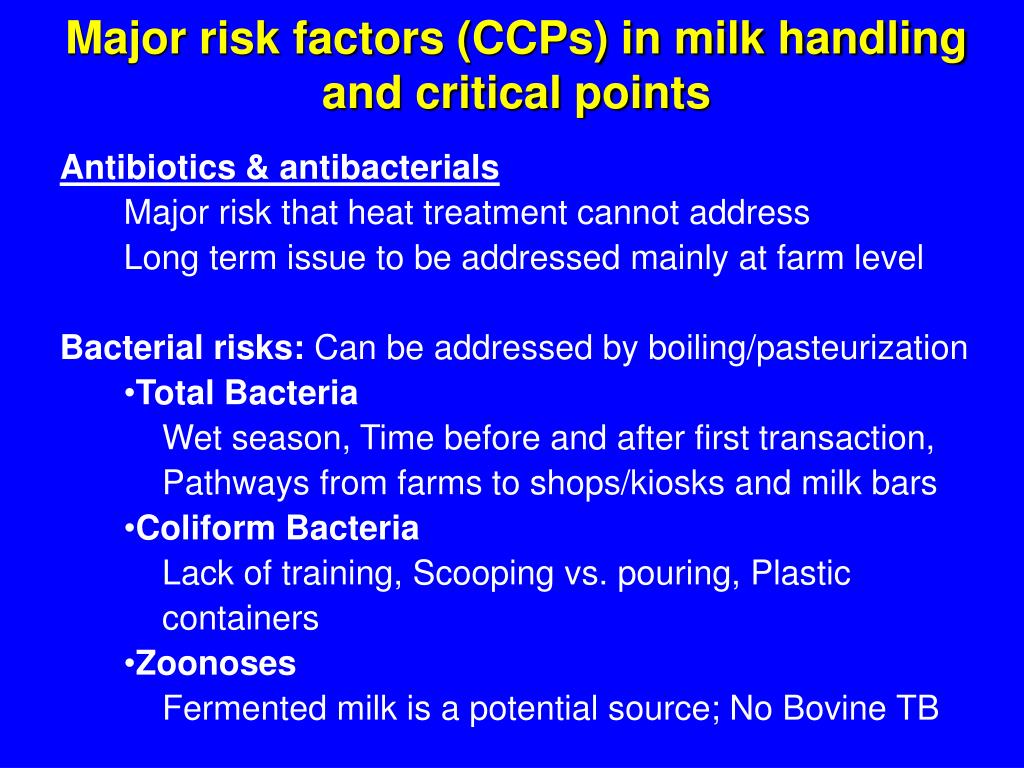 Major risk factors (CCPs) in milk handling and critical points

Antibiotics & antibacterials
Major risk that heat treatment cannot address
Long term issue to be addressed mainly at farm level

Bacterial risks: Can be addressed by boiling/pasteurization
•Total Bacteria
Wet season, Time before and after first transaction, Pathways from farms to shops/kiosks and milk bars
•Coliform Bacteria
Lack of training, Scooping vs. pouring, Plastic containers
•Zoonoses
Fermented milk is a potential source; No Bovine TB